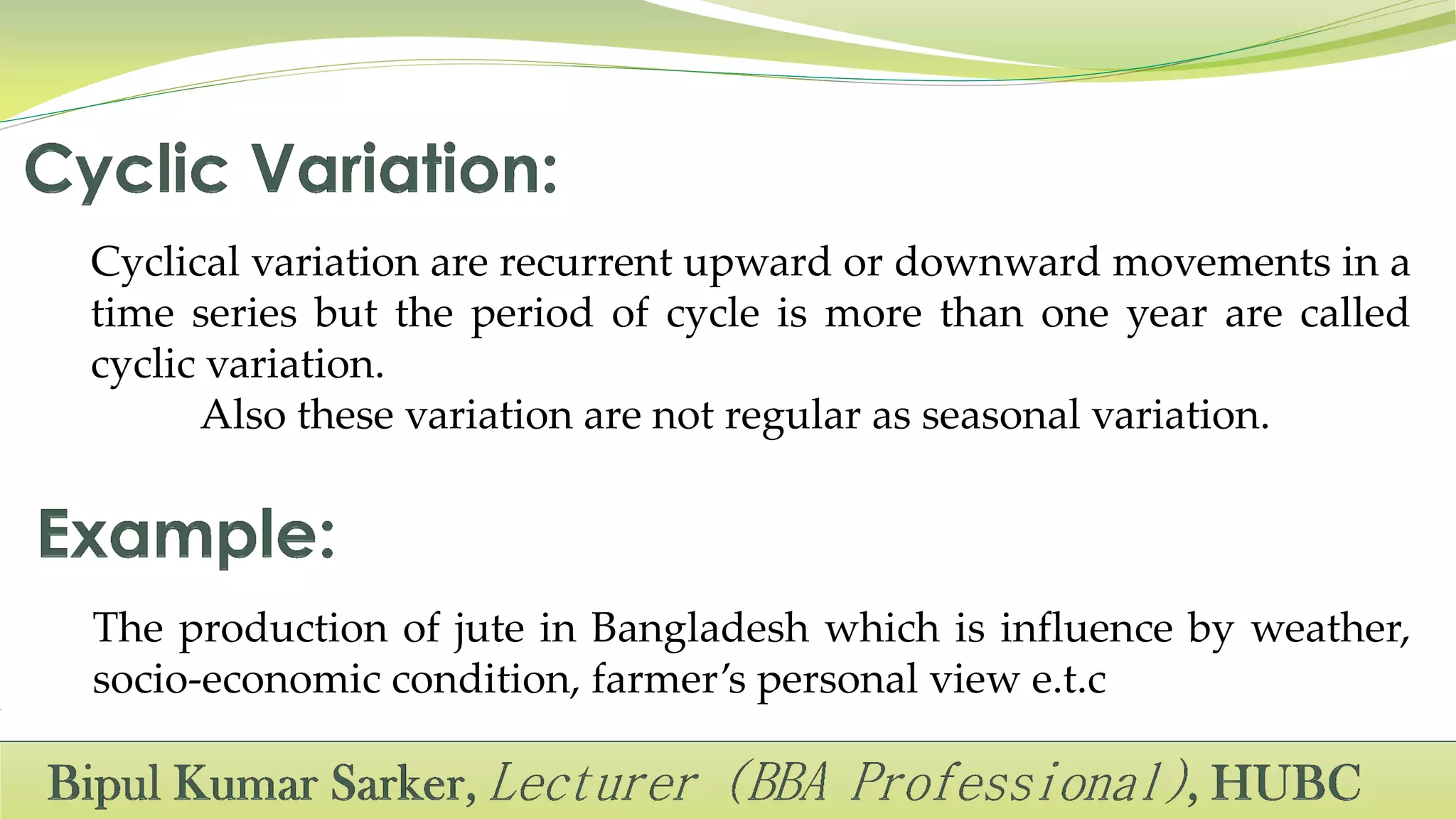 Cyclic Variation:

Cyclical variation are recurrent upward or downward movements in a time series but the period of cycle is more than one year are called cyclic variation.

Also these variation are not regular as seasonal variation.

Example:

The production of jute in Bangladesh which is influence by weather, socio-economic condition, farmer's personal view e.t.c

Bipul Kumar Sarker, Lecturer (BBA Professional), HUBC